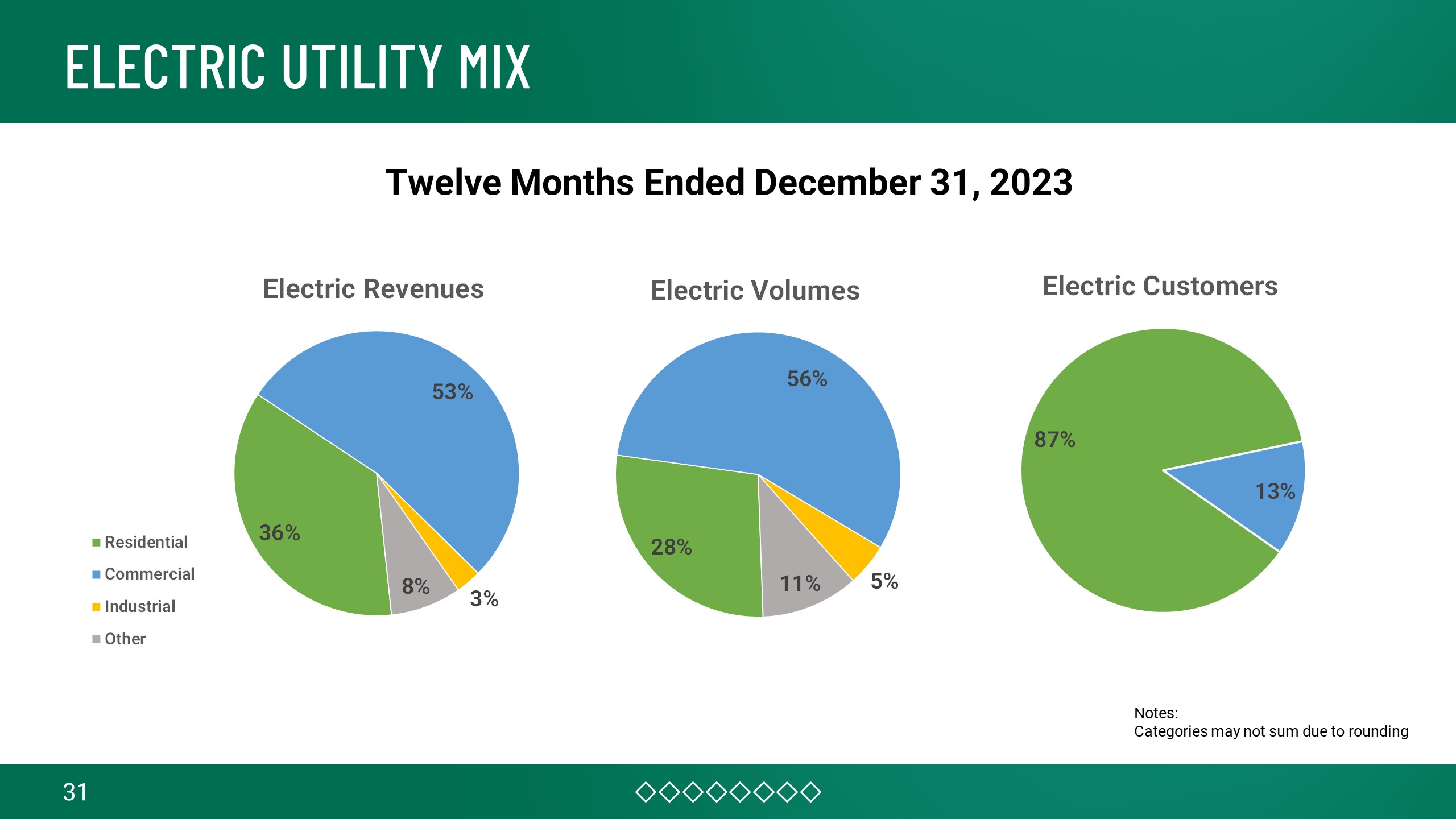 ELECTRIC UTILITY MIX

Twelve Months Ended December 31, 2023

Electric Revenues

53%

36%

8%

3%

Electric Volumes

56%

28%

11%

5%

Electric Customers

87%

13%

Residential
Commercial
Industrial
Other

Notes:
Categories may not sum due to rounding

31